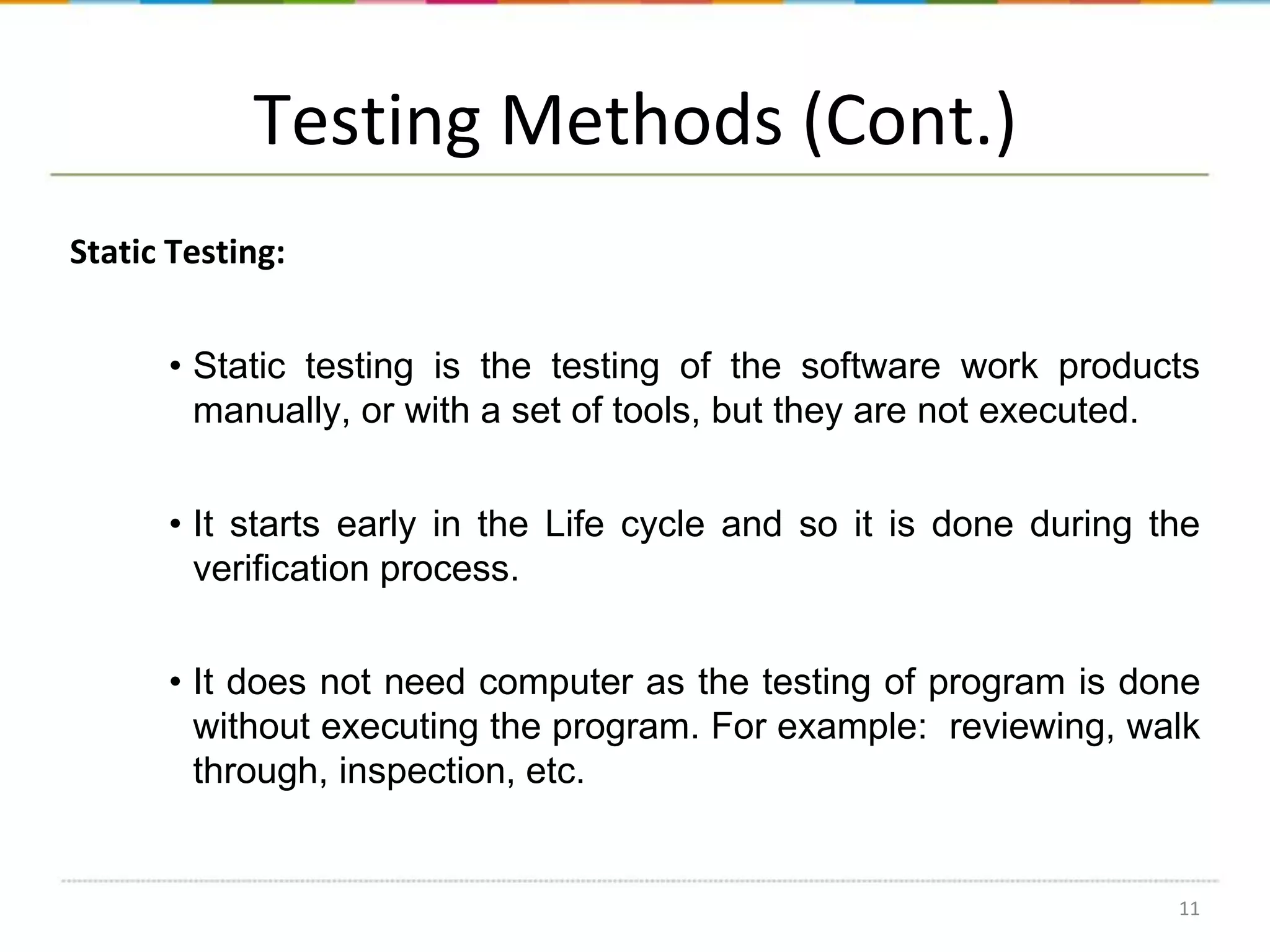 Testing Methods (Cont.)

Static Testing:

• Static testing is the testing of the software work products manually, or with a set of tools, but they are not executed.

• It starts early in the Life cycle and so it is done during the verification process.

• It does not need computer as the testing of program is done without executing the program. For example: reviewing, walk through, inspection, etc.

11